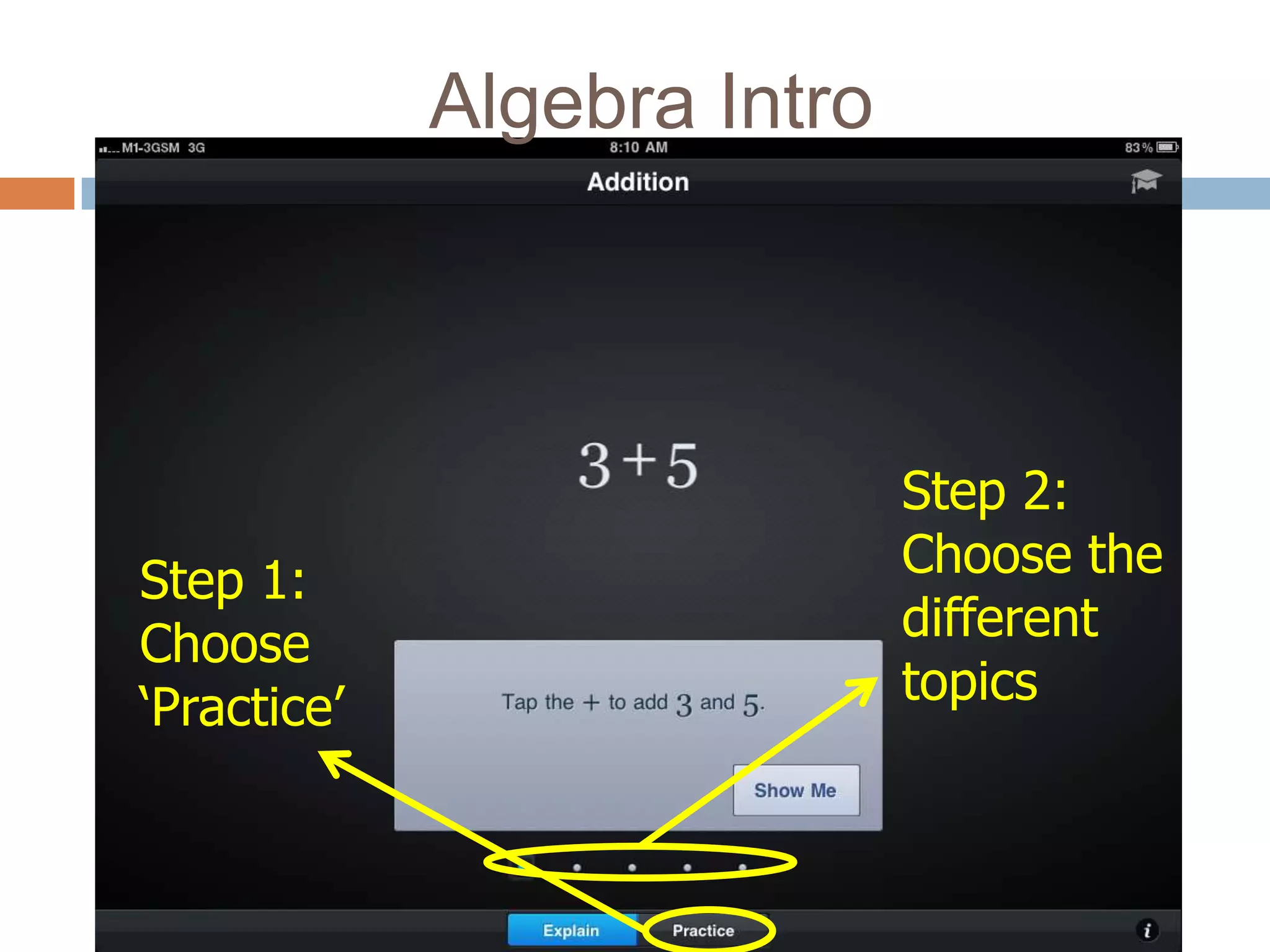 Algebra Intro

M1-3GSM 3G 8:10 AM 83%

Addition

$3+5$

Step 1: Choose 'Practice'

Tap the $+$ to add $3$ and $5$.

Show Me

Step 2: Choose the different topics

Explain Practice

i